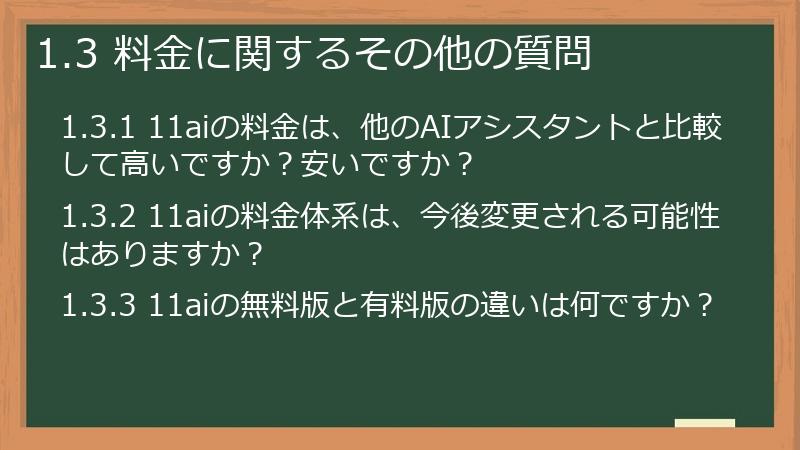 1.3 料金に関するその他の質問

1.3.1 11aiの料金は、他のAIアシスタントと比較して高いですか？安いですか？

1.3.2 11aiの料金体系は、今後変更される可能性はありますか？

1.3.3 11aiの無料版と有料版の違いは何ですか？